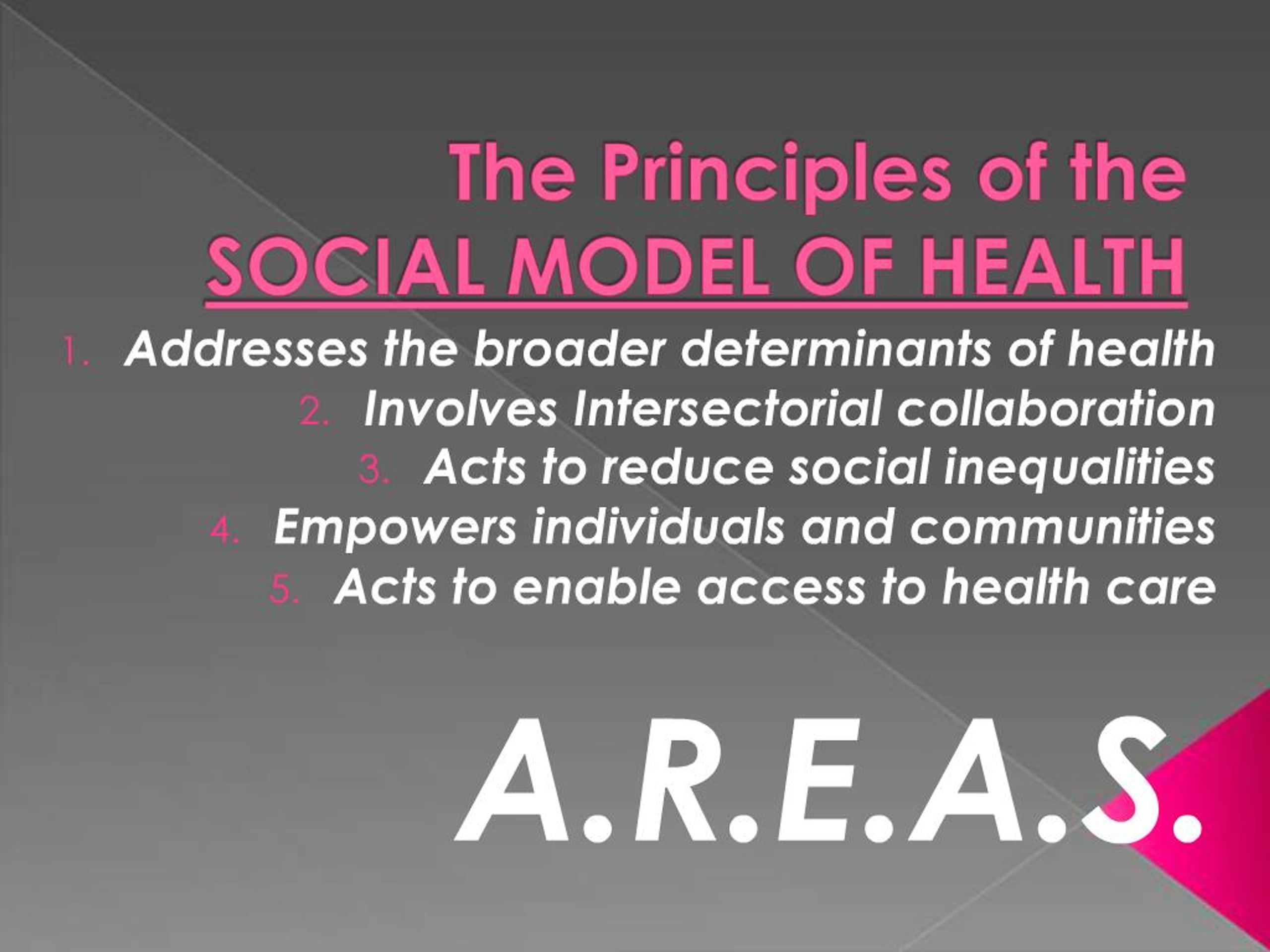 The Principles of the SOCIAL MODEL OF HEALTH

1. Addresses the broader determinants of health
2. Involves Intersectorial collaboration
3. Acts to reduce social inequalities
4. Empowers individuals and communities
5. Acts to enable access to health care

A.R.E.A.S.